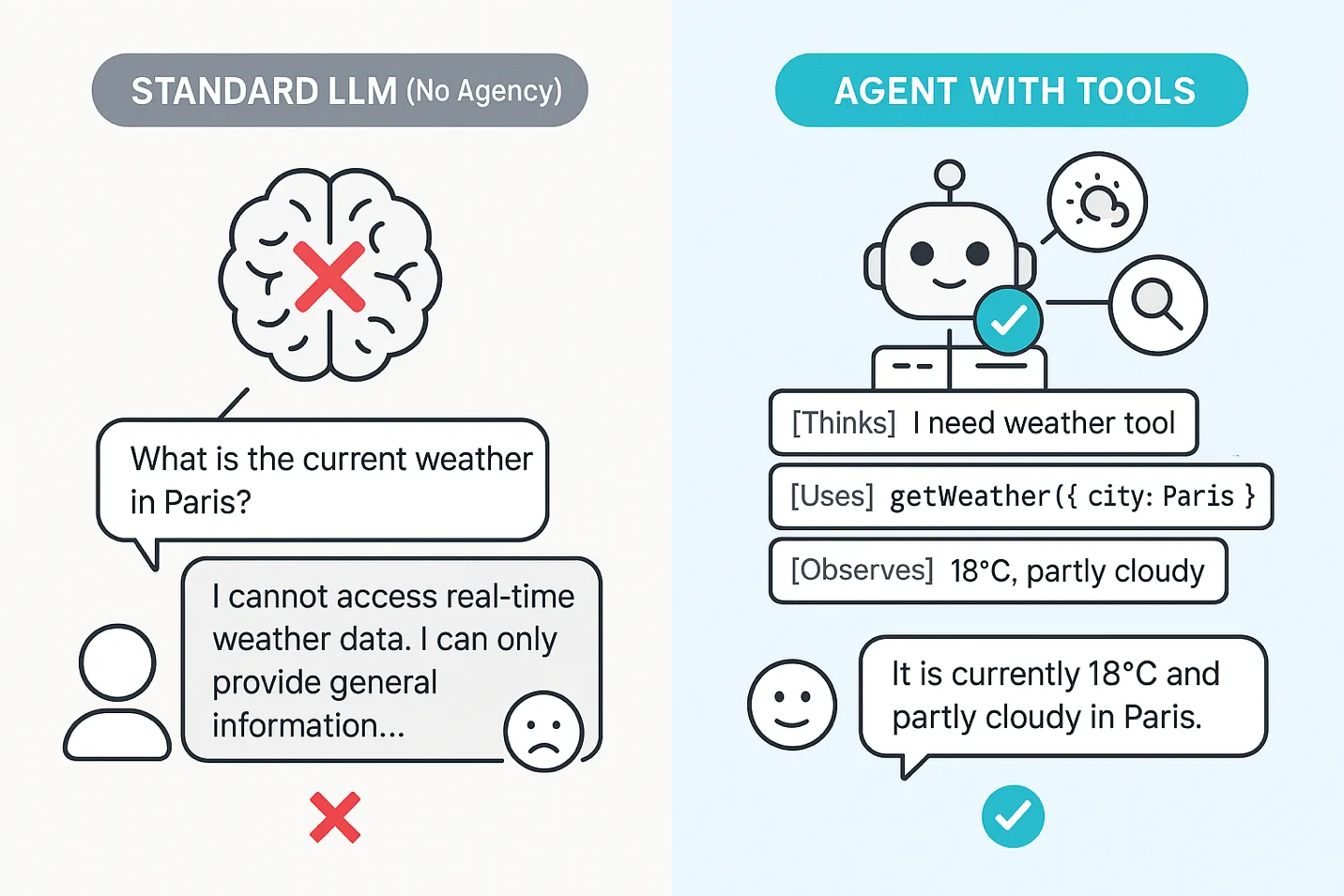 STANDARD LLM (No Agency)

What is the current weather in Paris?

I cannot access real-time weather data. I can only provide general information...

AGENT WITH TOOLS

[Thinks] I need weather tool

[Uses] getWeather({ city: Paris }

[Observes] 18°C, partly cloudy

It is currently 18°C and partly cloudy in Paris.